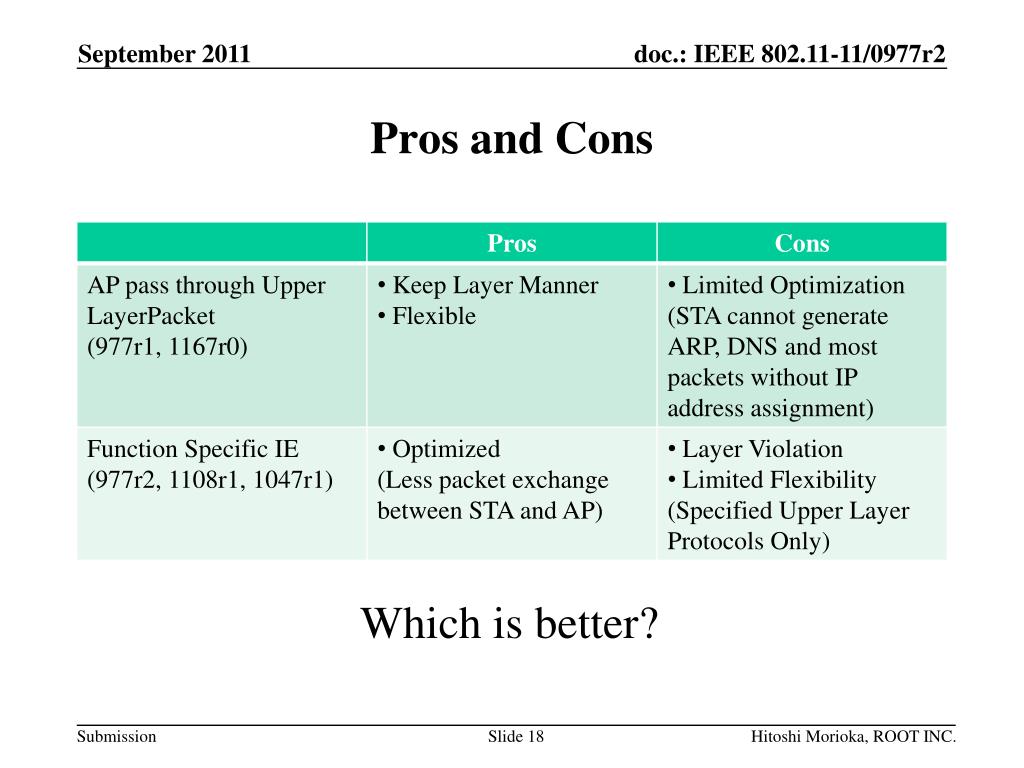 September 2011

doc.: IEEE 802.11-11/0977r2

Pros and Cons

| | Pros | Cons |
|---|---|---|
| AP pass through Upper LayerPacket (977r1, 1167r0) | • Keep Layer Manner • Flexible | • Limited Optimization (STA cannot generate ARP, DNS and most packets without IP address assignment) |
| Function Specific IE (977r2, 1108r1, 1047r1) | • Optimized (Less packet exchange between STA and AP) | • Layer Violation • Limited Flexibility (Specified Upper Layer Protocols Only) |

Which is better?

Submission

Slide 18

Hitoshi Morioka, ROOT INC.